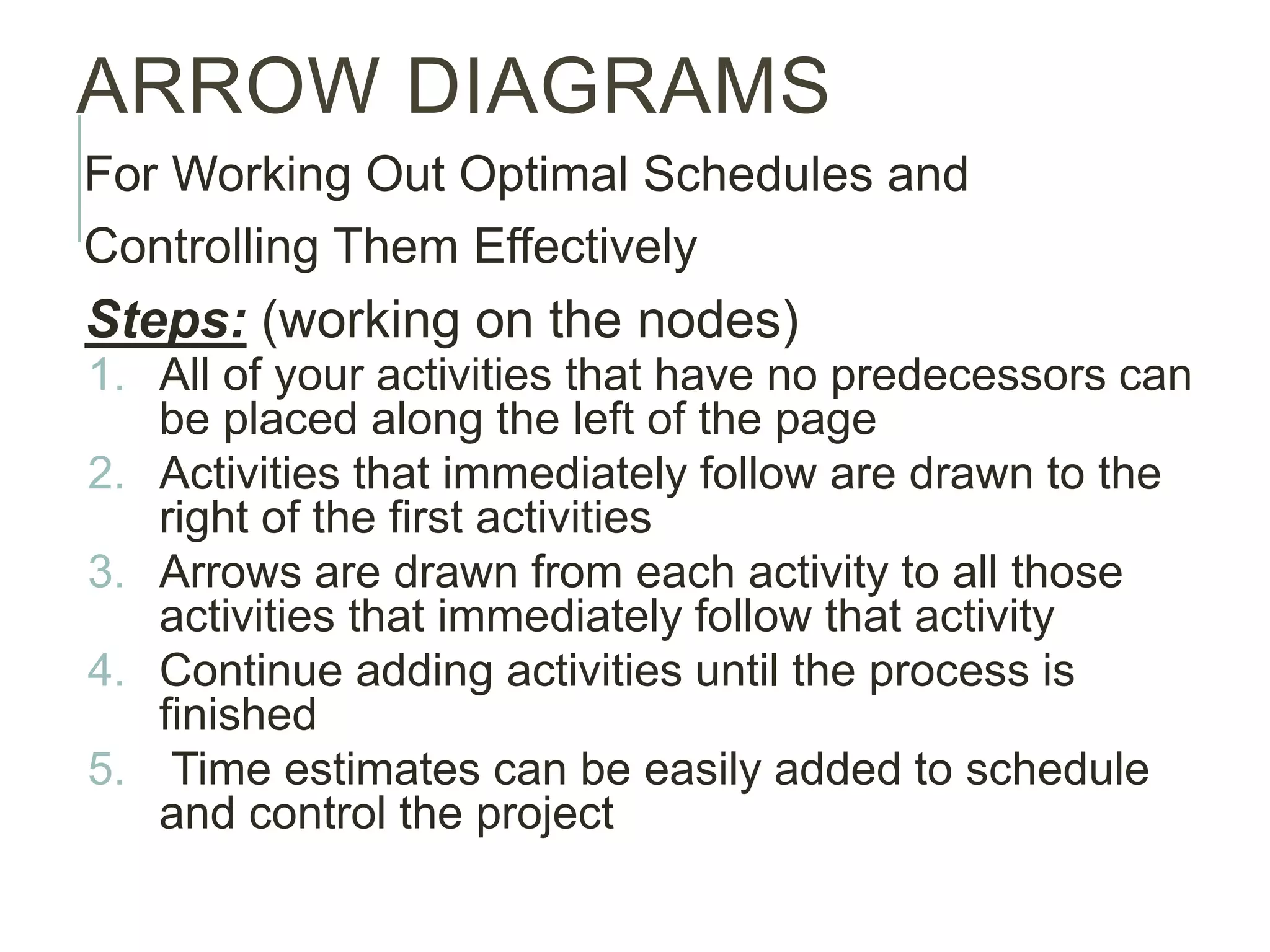 ARROW DIAGRAMS

For Working Out Optimal Schedules and Controlling Them Effectively

Steps: (working on the nodes)

1. All of your activities that have no predecessors can be placed along the left of the page
2. Activities that immediately follow are drawn to the right of the first activities
3. Arrows are drawn from each activity to all those activities that immediately follow that activity
4. Continue adding activities until the process is finished
5. Time estimates can be easily added to schedule and control the project